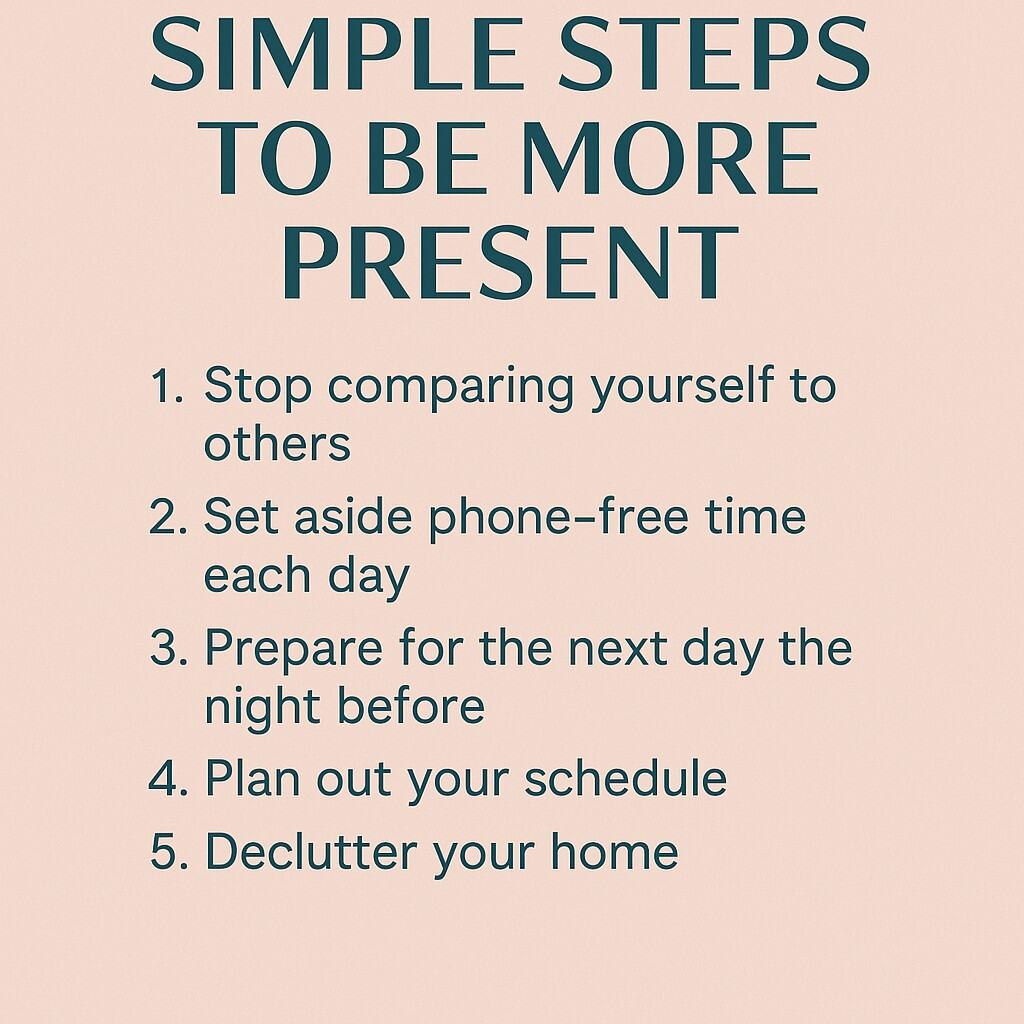 SIMPLE STEPS TO BE MORE PRESENT

1. Stop comparing yourself to others
2. Set aside phone-free time each day
3. Prepare for the next day the night before
4. Plan out your schedule
5. Declutter your home